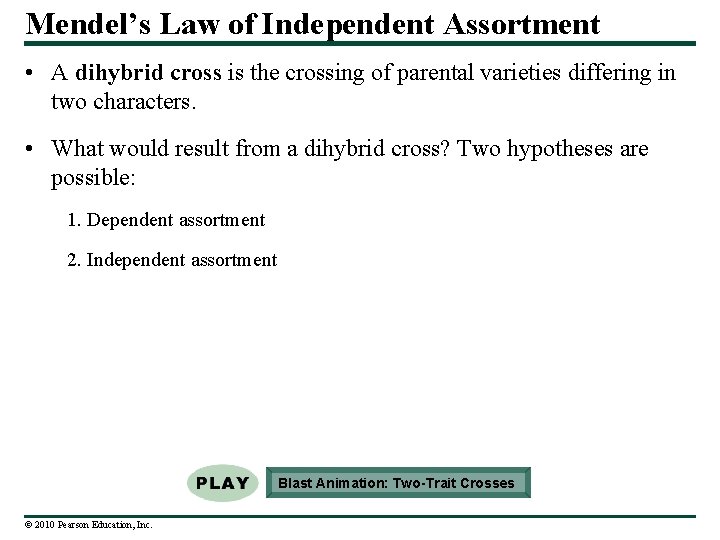 Mendel's Law of Independent Assortment

• A dihybrid cross is the crossing of parental varieties differing in two characters.

• What would result from a dihybrid cross? Two hypotheses are possible:

1. Dependent assortment

2. Independent assortment

PLAY

Blast Animation: Two-Trait Crosses

© 2010 Pearson Education, Inc.